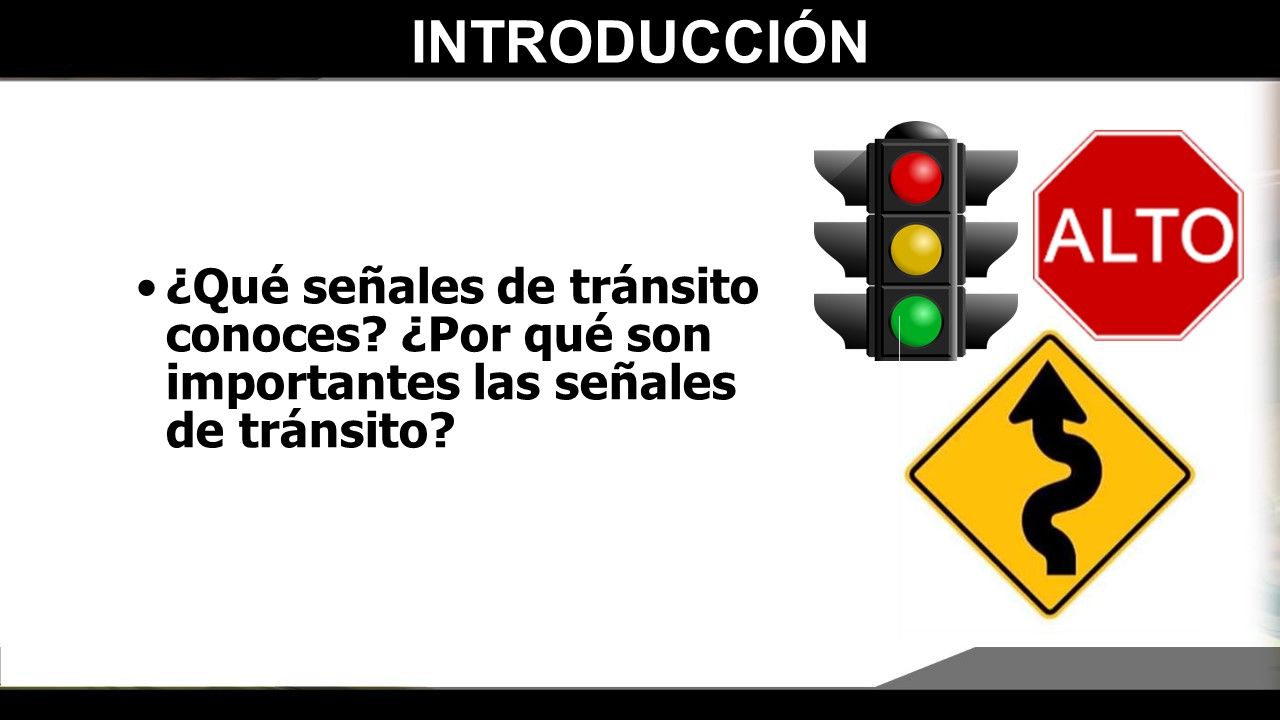 INTRODUCCIÓN

• ¿Qué señales de tránsito conoces? ¿Por qué son importantes las señales de tránsito?

ALTO